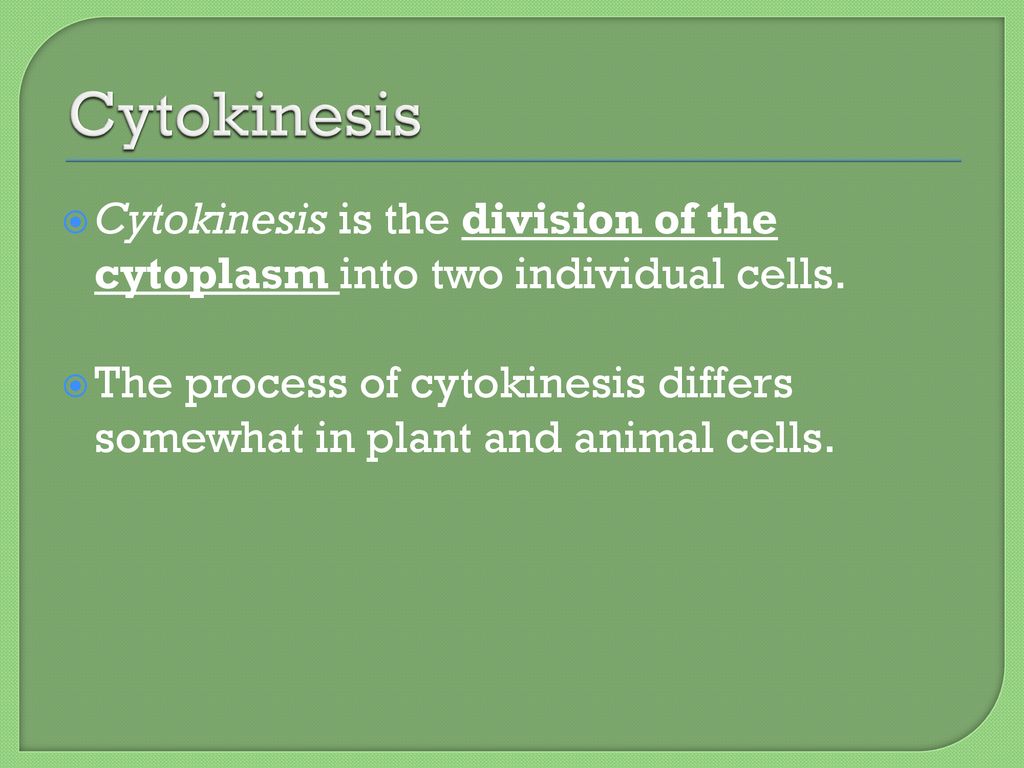 Cytokinesis

Cytokinesis is the division of the cytoplasm into two individual cells.

The process of cytokinesis differs somewhat in plant and animal cells.